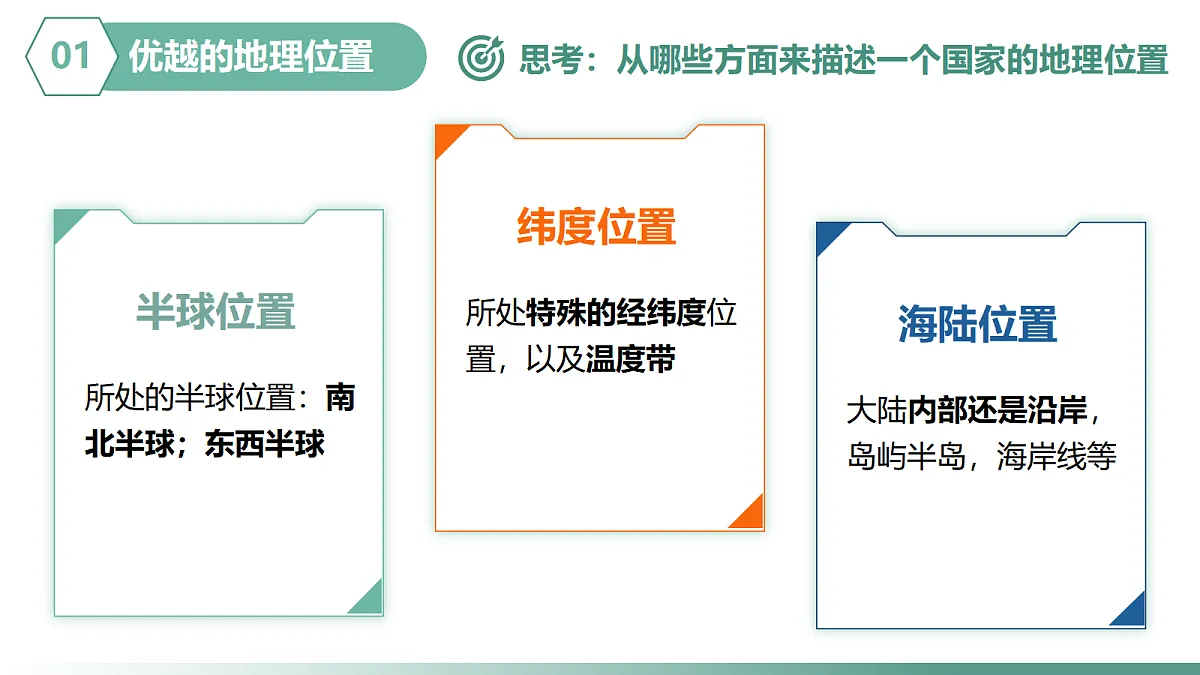 01 优越的地理位置

思考：从哪些方面来描述一个国家的地理位置

半球位置

所处的半球位置：南北半球；东西半球

纬度位置

所处特殊的经纬度位置，以及温度带

海陆位置

大陆内部还是沿岸，岛屿半岛，海岸线等